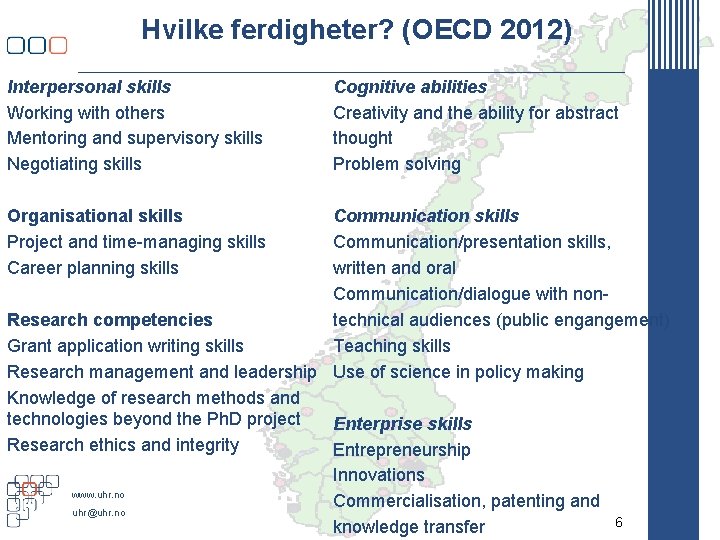 Hvilke ferdigheter? (OECD 2012)

Interpersonal skills
Working with others
Mentoring and supervisory skills
Negotiating skills

Organisational skills
Project and time-managing skills
Career planning skills

Research competencies
Grant application writing skills
Research management and leadership
Knowledge of research methods and technologies beyond the PhD project
Research ethics and integrity

Cognitive abilities
Creativity and the ability for abstract thought
Problem solving

Communication skills
Communication/presentation skills, written and oral
Communication/dialogue with non-technical audiences (public engangement)
Teaching skills
Use of science in policy making

Enterprise skills
Entrepreneurship
Innovations
Commercialisation, patenting and knowledge transfer

www.uhr.no
uhr@uhr.no

6